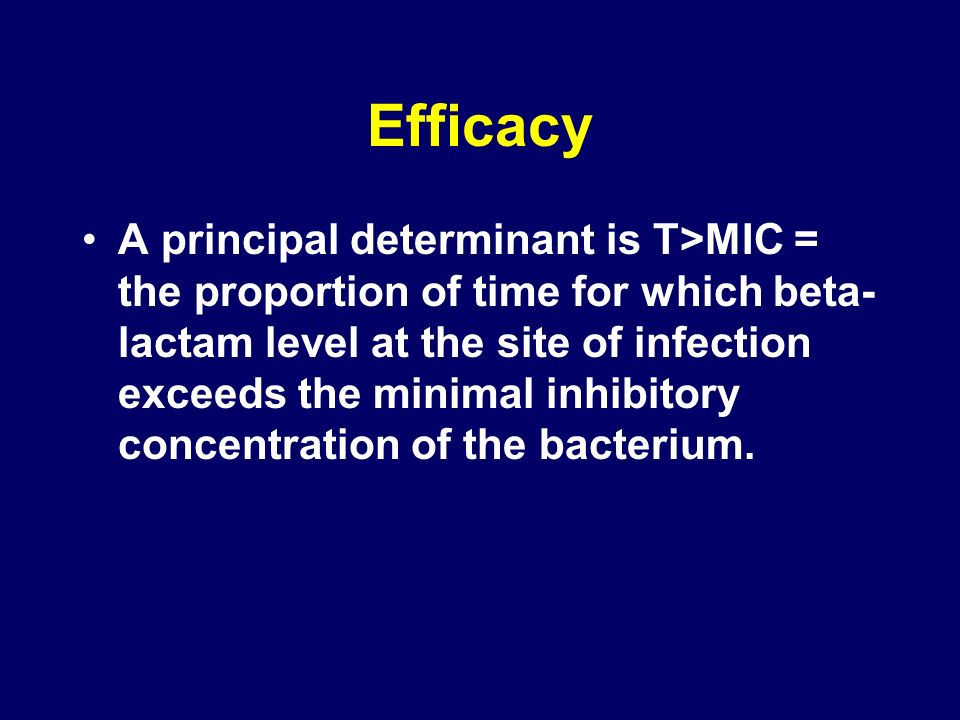 Efficacy

• A principal determinant is T>MIC = the proportion of time for which beta-lactam level at the site of infection exceeds the minimal inhibitory concentration of the bacterium.